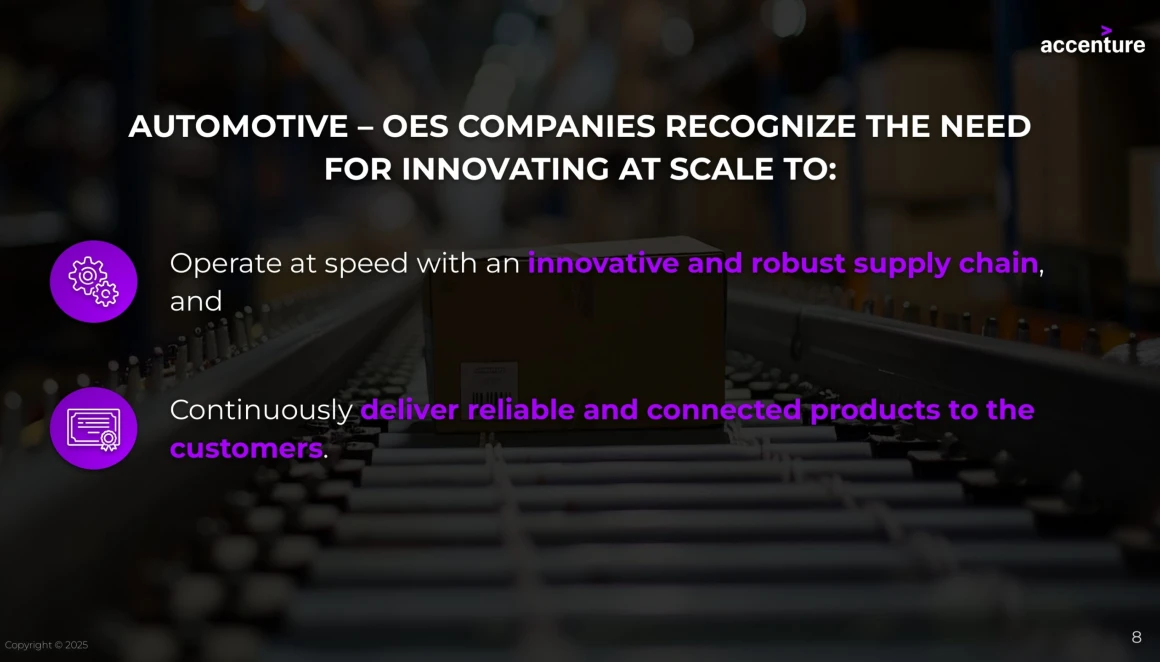 accenture

AUTOMOTIVE – OES COMPANIES RECOGNIZE THE NEED FOR INNOVATING AT SCALE TO:

Operate at speed with an innovative and robust supply chain, and

Continuously deliver reliable and connected products to the customers.

Copyright © 2025

8